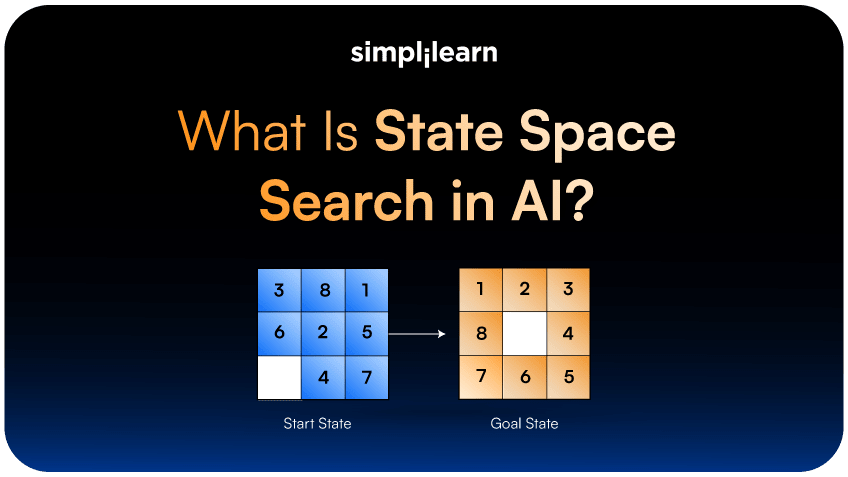 simplilearn

What Is State Space Search in AI?

| 3 | 8 | 1 |
|---|---|---|
| 6 | 2 | 5 |
|   | 4 | 7 |

Start State

| 1 | 2 | 3 |
|---|---|---|
| 8 |   | 4 |
| 7 | 6 | 5 |

Goal State